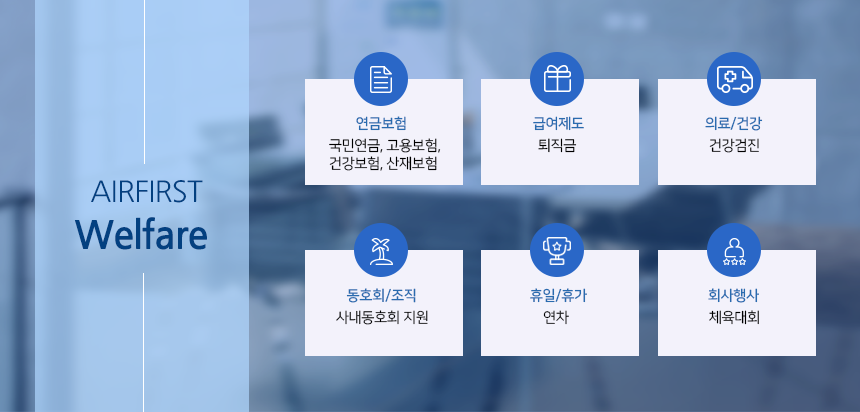 AIRFIRST
Welfare

연금보험
국민연금, 고용보험, 건강보험, 산재보험

급여제도
퇴직금

의료/건강
건강검진

동호회/조직
사내동호회 지원

휴일/휴가
연차

회사행사
체육대회